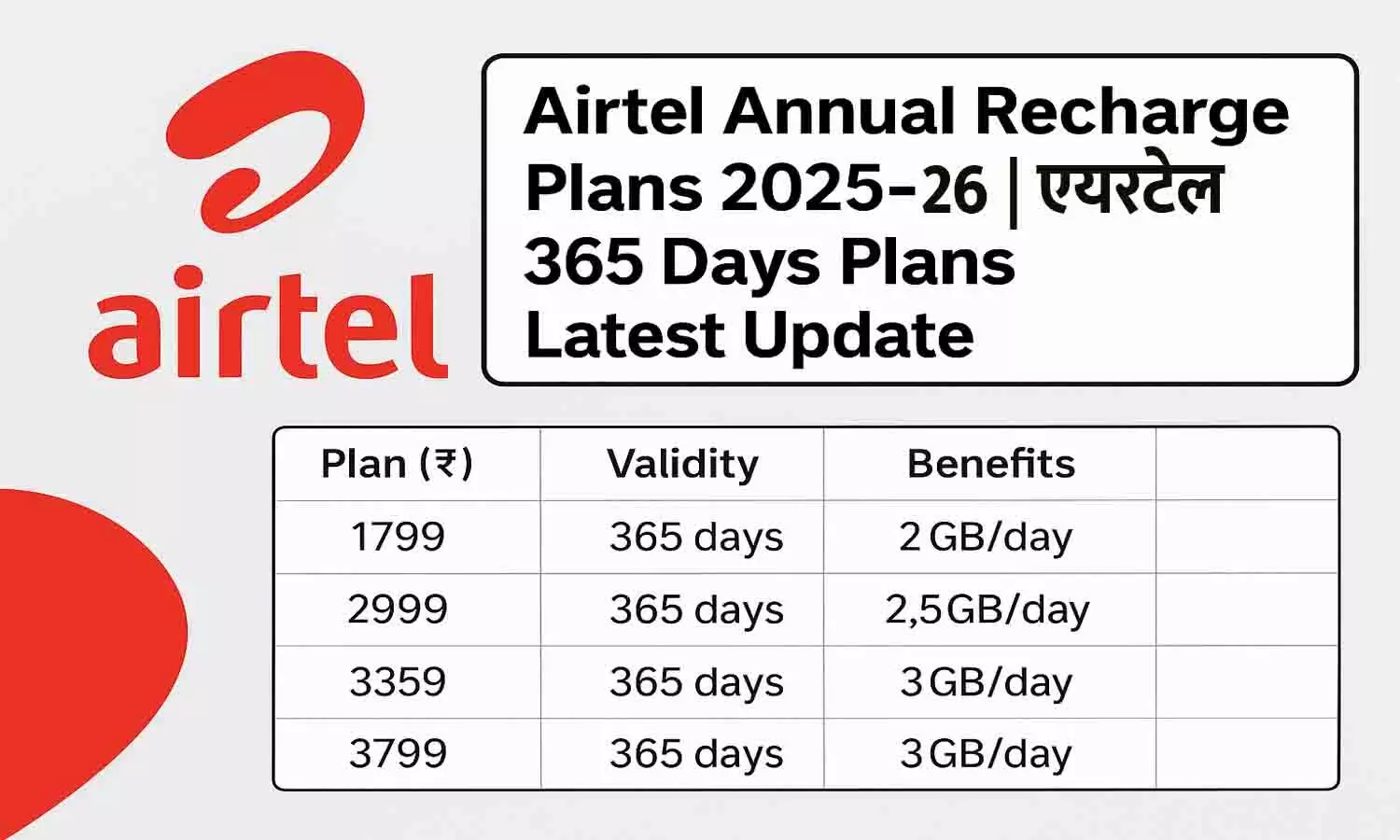 airtel

Airtel Annual Recharge Plans 2025-26 | एयरटेल 365 Days Plans Latest Update

| Plan (₹) | Validity | Benefits | |
|---|---|---|---|
| 1799 | 365 days | 2 GB/day | |
| 2999 | 365 days | 2,5GB/day | |
| 3359 | 365 days | 3 GB/day | |
| 3799 | 365 days | 3 GB/day | |